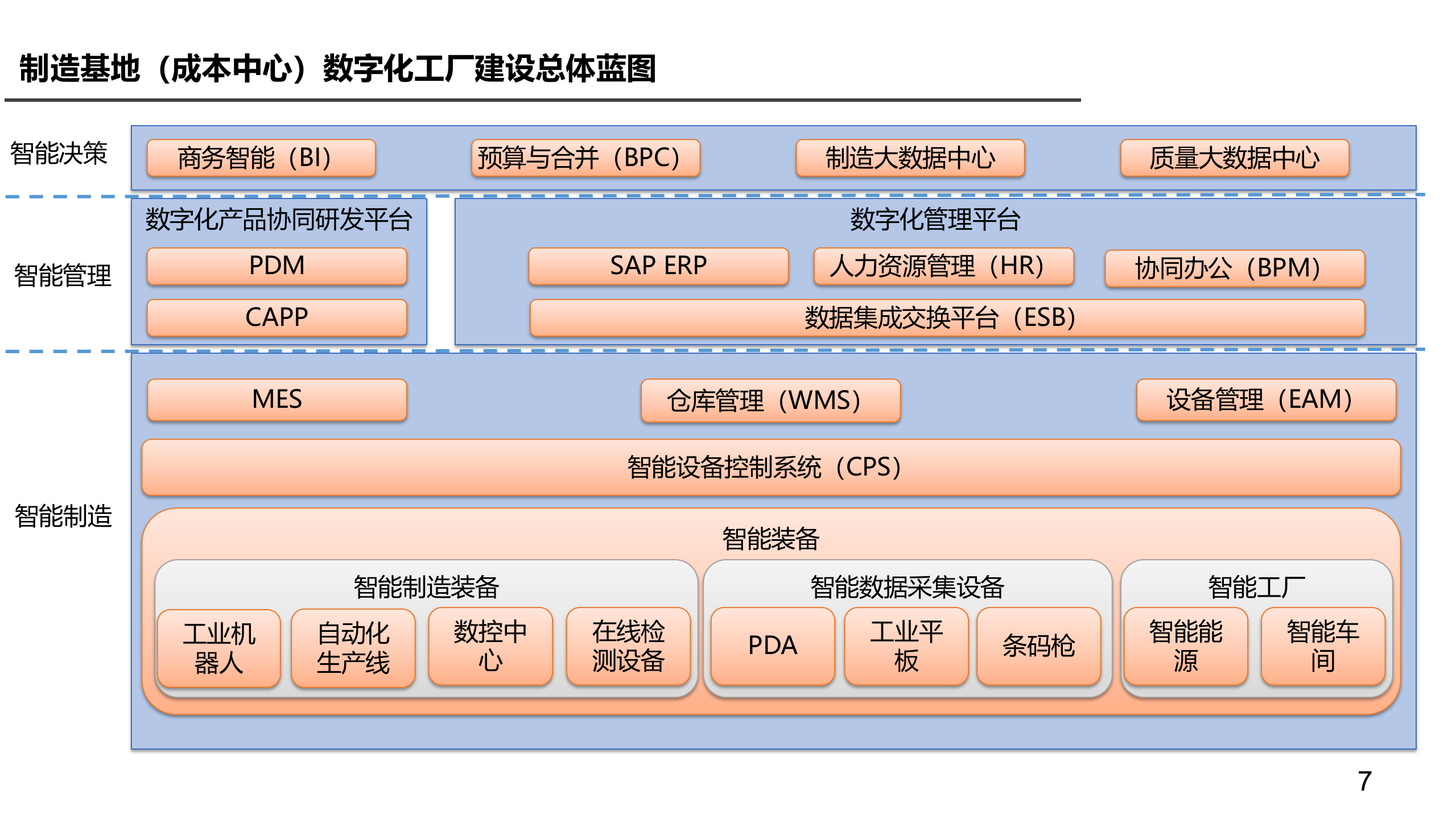 制造基地（成本中心）数字化工厂建设总体蓝图

智能决策

商务智能（BI）

预算与合并（BPC）

制造大数据中心

质量大数据中心

智能管理

数字化产品协同研发平台

PDM

CAPP

数字化管理平台

SAP ERP

人力资源管理（HR）

协同办公（BPM）

数据集成交换平台（ESB）

智能制造

MES

仓库管理（WMS）

设备管理（EAM）

智能设备控制系统（CPS）

智能装备

智能制造装备

工业机器人

自动化生产线

数控中心

在线检测设备

智能数据采集设备

PDA

工业平板

条码枪

智能工厂

智能能源

智能车间

7